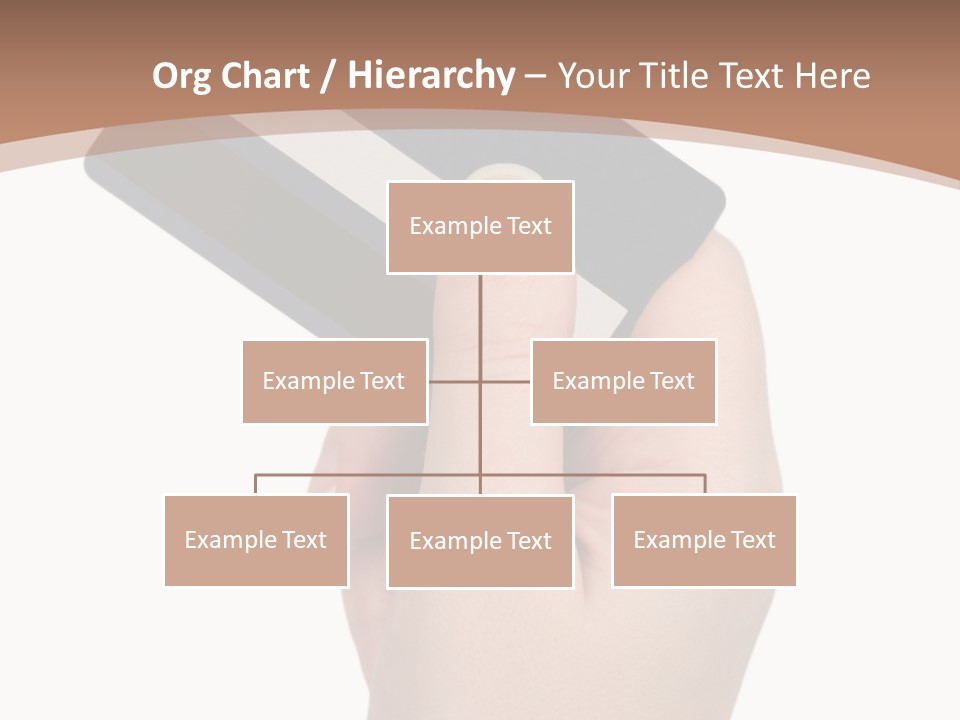 Org Chart / Hierarchy – Your Title Text Here

Example Text

Example Text

Example Text

Example Text

Example Text

Example Text